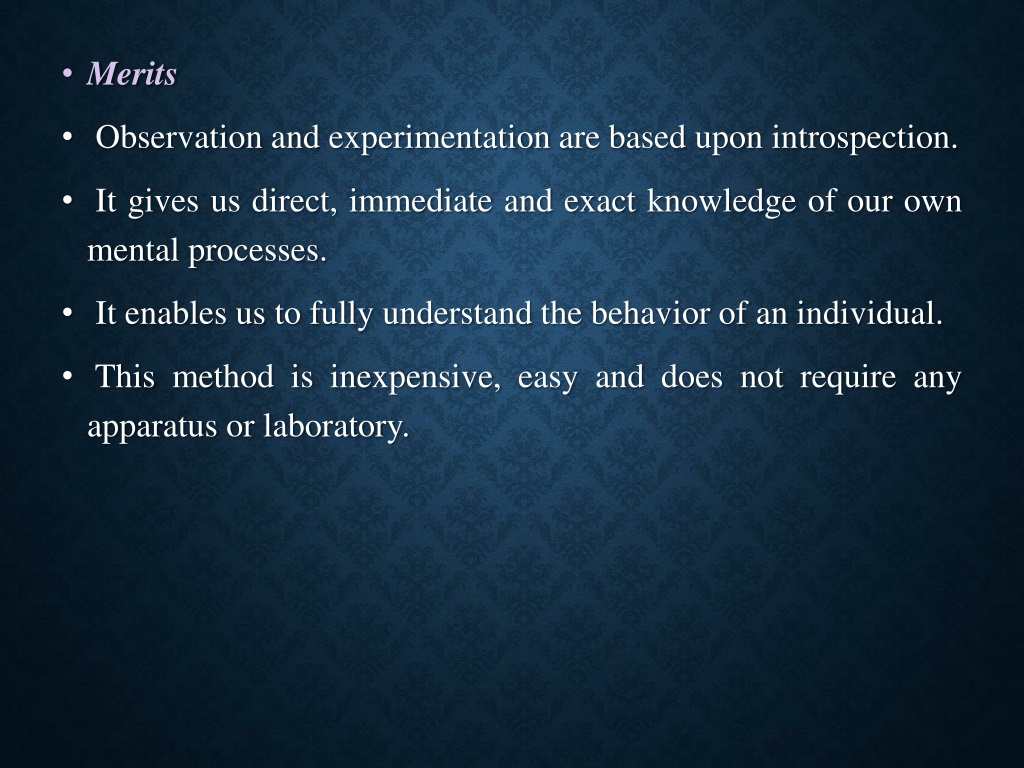 • Merits

• Observation and experimentation are based upon introspection.

• It gives us direct, immediate and exact knowledge of our own mental processes.

• It enables us to fully understand the behavior of an individual.

• This method is inexpensive, easy and does not require any apparatus or laboratory.